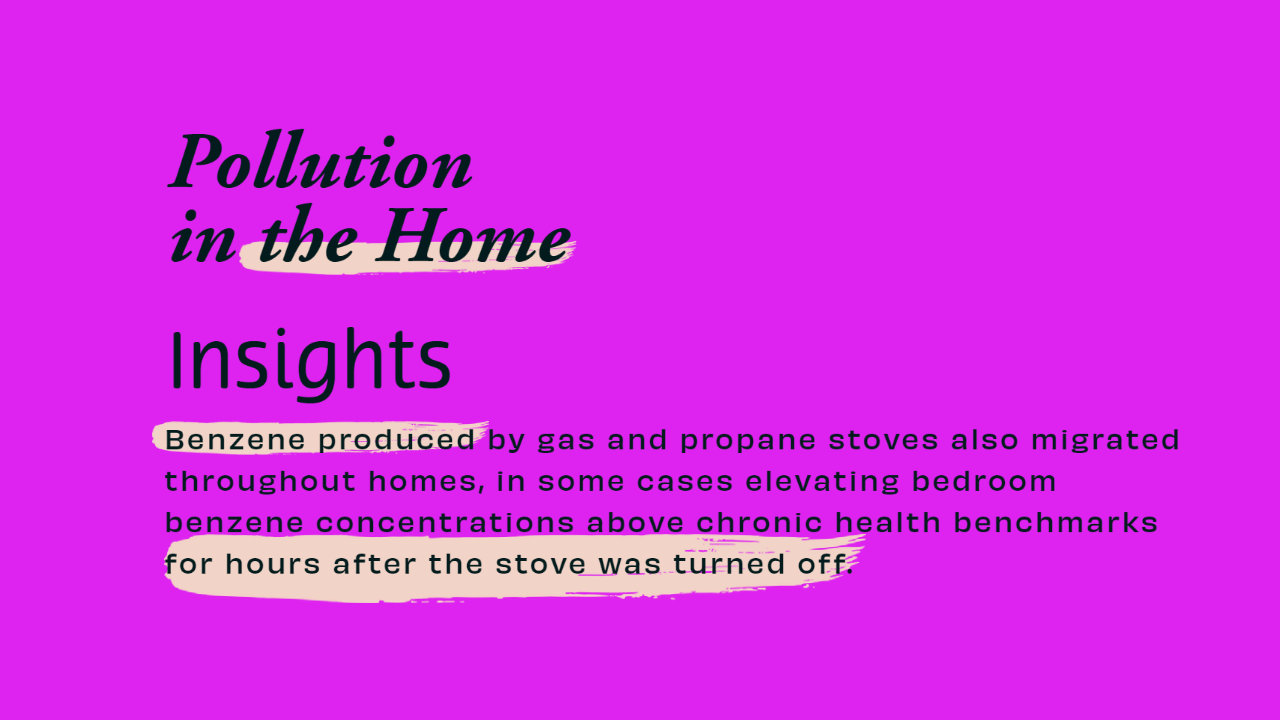 Pollution in the Home

Insights

Benzene produced by gas and propane stoves also migrated throughout homes, in some cases elevating bedroom benzene concentrations above chronic health benchmarks for hours after the stove was turned off.